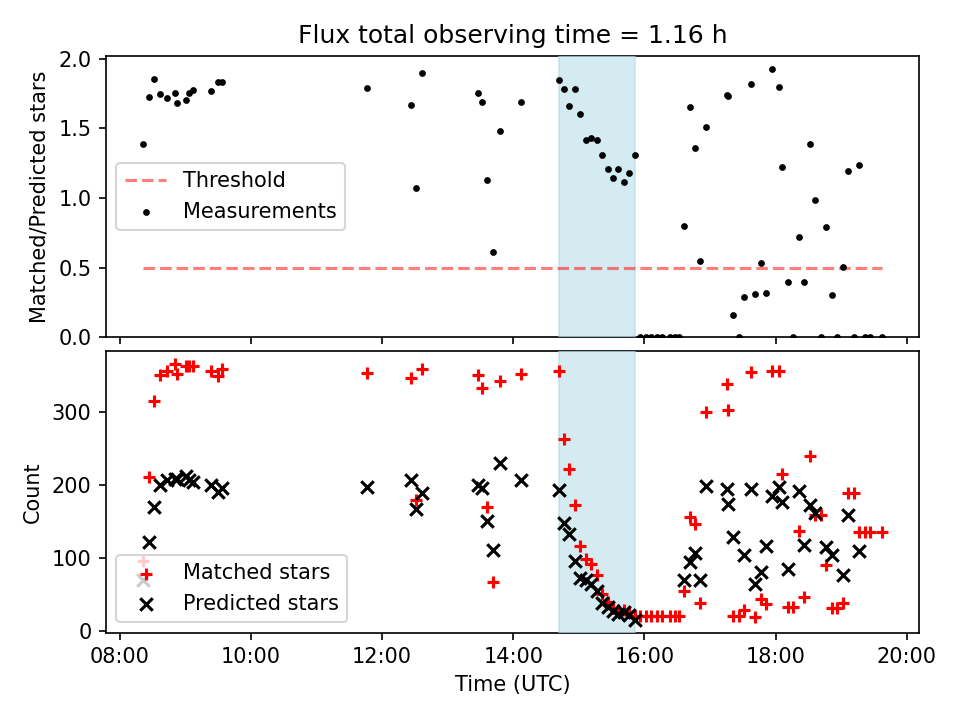 Flux total observing time = 1.16 h

Matched/Predicted stars

2.0
1.5
1.0
0.5
0.0

Threshold
Measurements

Count

300
200
100
0

Matched stars
Predicted stars

08:00
10:00
12:00
14:00
16:00
18:00
20:00

Time (UTC)